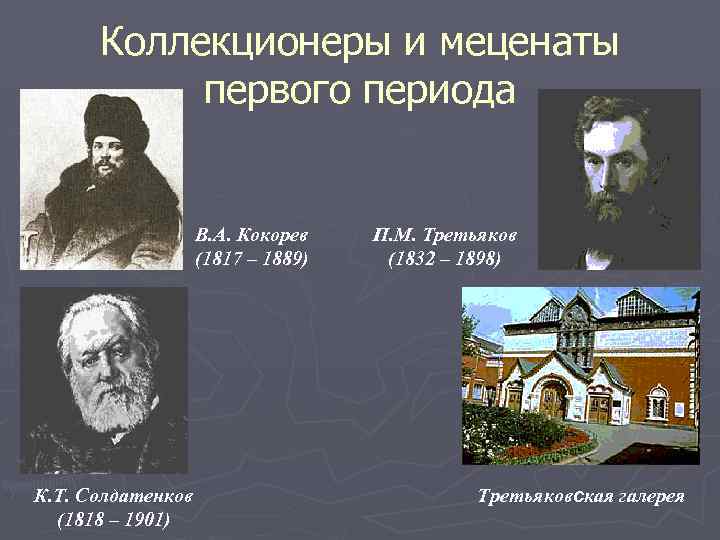 Коллекционеры и меценаты первого периода

В.А. Кокорев (1817 – 1889)

П.М. Третьяков (1832 – 1898)

К.Т. Солдатенков (1818 – 1901)

Третьяковская галерея